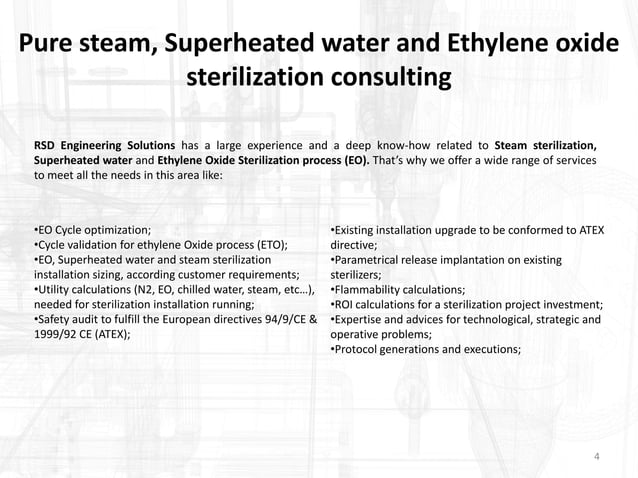 Pure steam, Superheated water and Ethylene oxide sterilization consulting

RSD Engineering Solutions has a large experience and a deep know-how related to Steam sterilization, Superheated water and Ethylene Oxide Sterilization process (EO). That's why we offer a wide range of services to meet all the needs in this area like:

•EO Cycle optimization;
•Cycle validation for ethylene Oxide process (ETO);
•EO, Superheated water and steam sterilization installation sizing, according customer requirements;
•Utility calculations (N2, EO, chilled water, steam, etc…), needed for sterilization installation running;
•Safety audit to fulfill the European directives 94/9/CE & 1999/92 CE (ATEX);

•Existing installation upgrade to be conformed to ATEX directive;
•Parametrical release implantation on existing sterilizers;
•Flammability calculations;
•ROI calculations for a sterilization project investment;
•Expertise and advices for technological, strategic and operative problems;
•Protocol generations and executions;

4